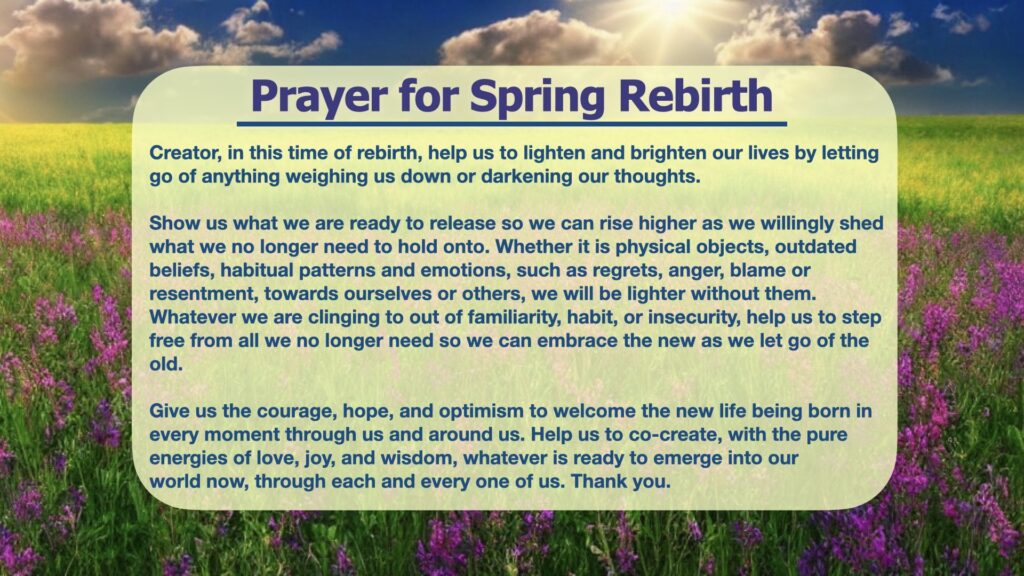 Prayer for Spring Rebirth

Creator, in this time of rebirth, help us to lighten and brighten our lives by letting go of anything weighing us down or darkening our thoughts.

Show us what we are ready to release so we can rise higher as we willingly shed what we no longer need to hold onto. Whether it is physical objects, outdated beliefs, habitual patterns and emotions, such as regrets, anger, blame or resentment, towards ourselves or others, we will be lighter without them. Whatever we are clinging to out of familiarity, habit, or insecurity, help us to step free from all we no longer need so we can embrace the new as we let go of the old.

Give us the courage, hope, and optimism to welcome the new life being born in every moment through us and around us. Help us to co-create, with the pure energies of love, joy, and wisdom, whatever is ready to emerge into our world now, through each and every one of us. Thank you.